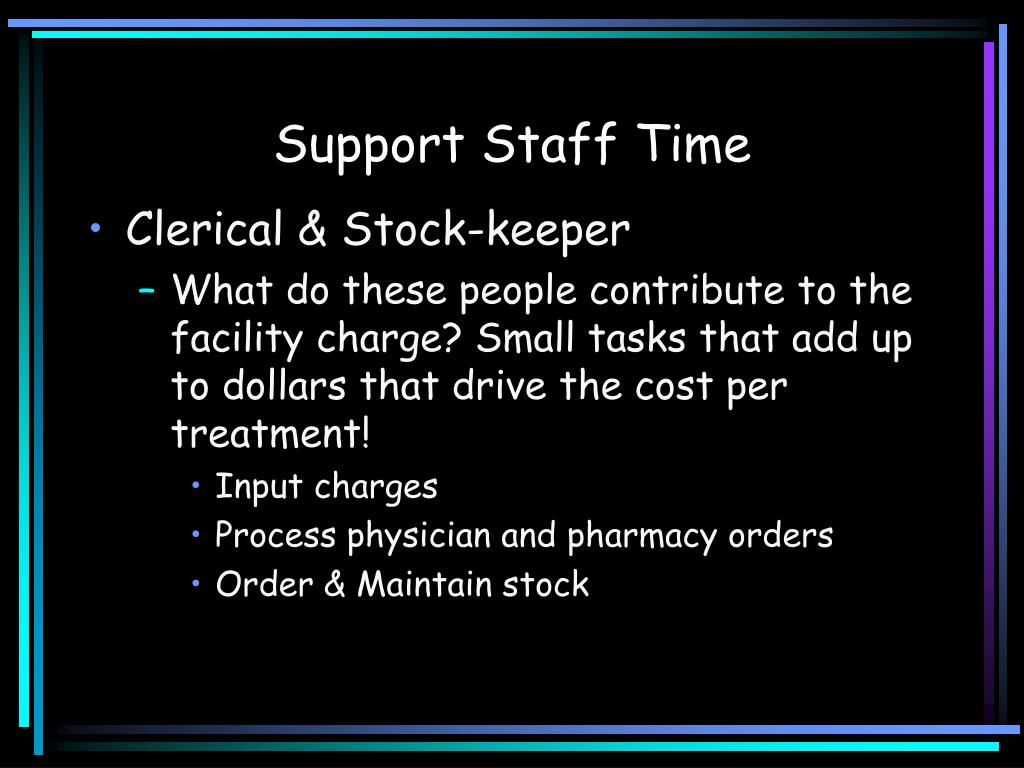 Support Staff Time

• Clerical & Stock-keeper
 – What do these people contribute to the facility charge? Small tasks that add up to dollars that drive the cost per treatment!
  • Input charges
  • Process physician and pharmacy orders
  • Order & Maintain stock